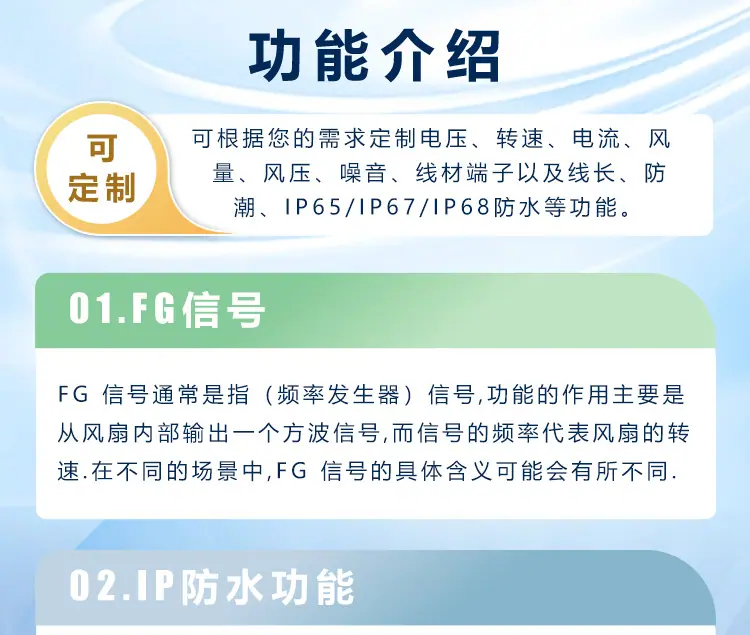 功能介绍

可定制

可根据您的需求定制电压、转速、电流、风量、风压、噪音、线材端子以及线长、防潮、IP65/IP67/IP68防水等功能。

01.FG信号

FG 信号通常是指（频率发生器）信号,功能的作用主要是从风扇内部输出一个方波信号,而信号的频率代表风扇的转速.在不同的场景中,FG 信号的具体含义可能会有所不同.

02.IP防水功能